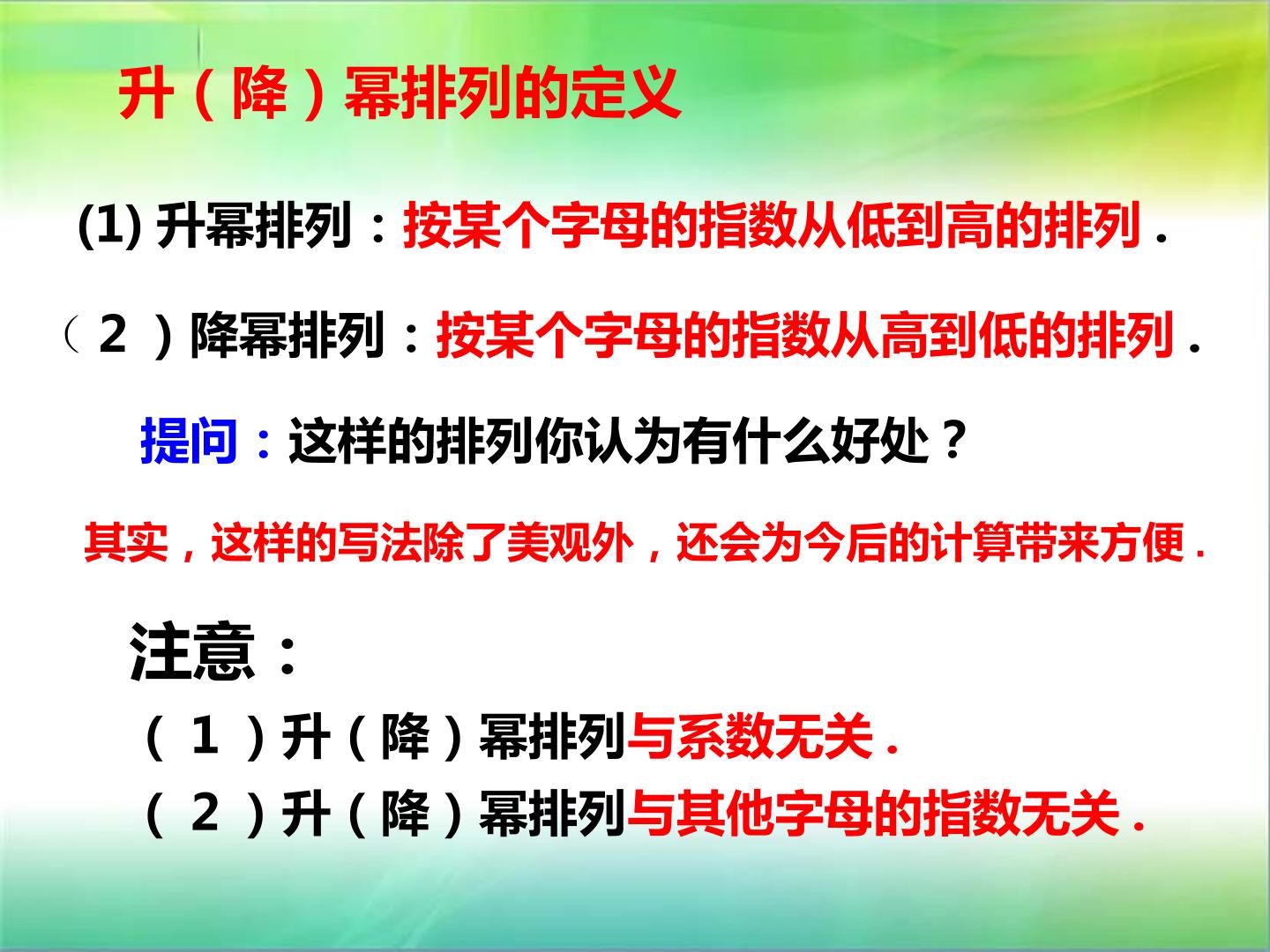 升（降）幂排列的定义

(1) 升幂排列：按某个字母的指数从低到高的排列．

（２）降幂排列：按某个字母的指数从高到低的排列．

提问：这样的排列你认为有什么好处？

其实，这样的写法除了美观外，还会为今后的计算带来方便．

注意：

（１）升（降）幂排列与系数无关．

（２）升（降）幂排列与其他字母的指数无关．